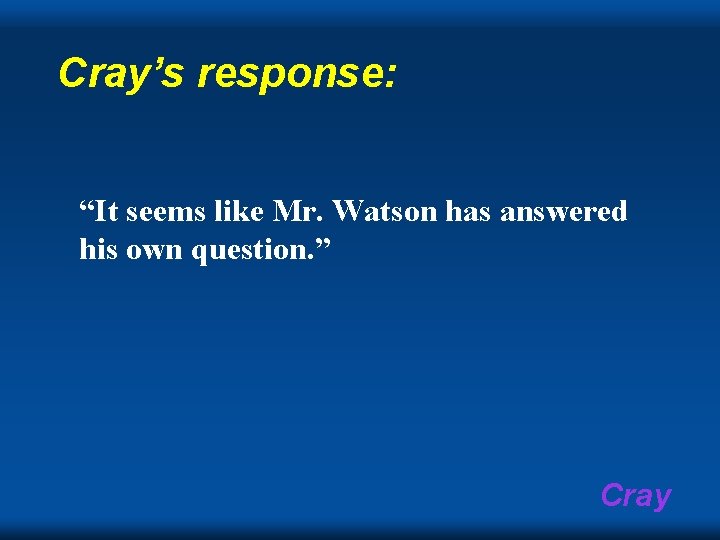 Cray’s response:

“It seems like Mr. Watson has answered his own question.”

Cray